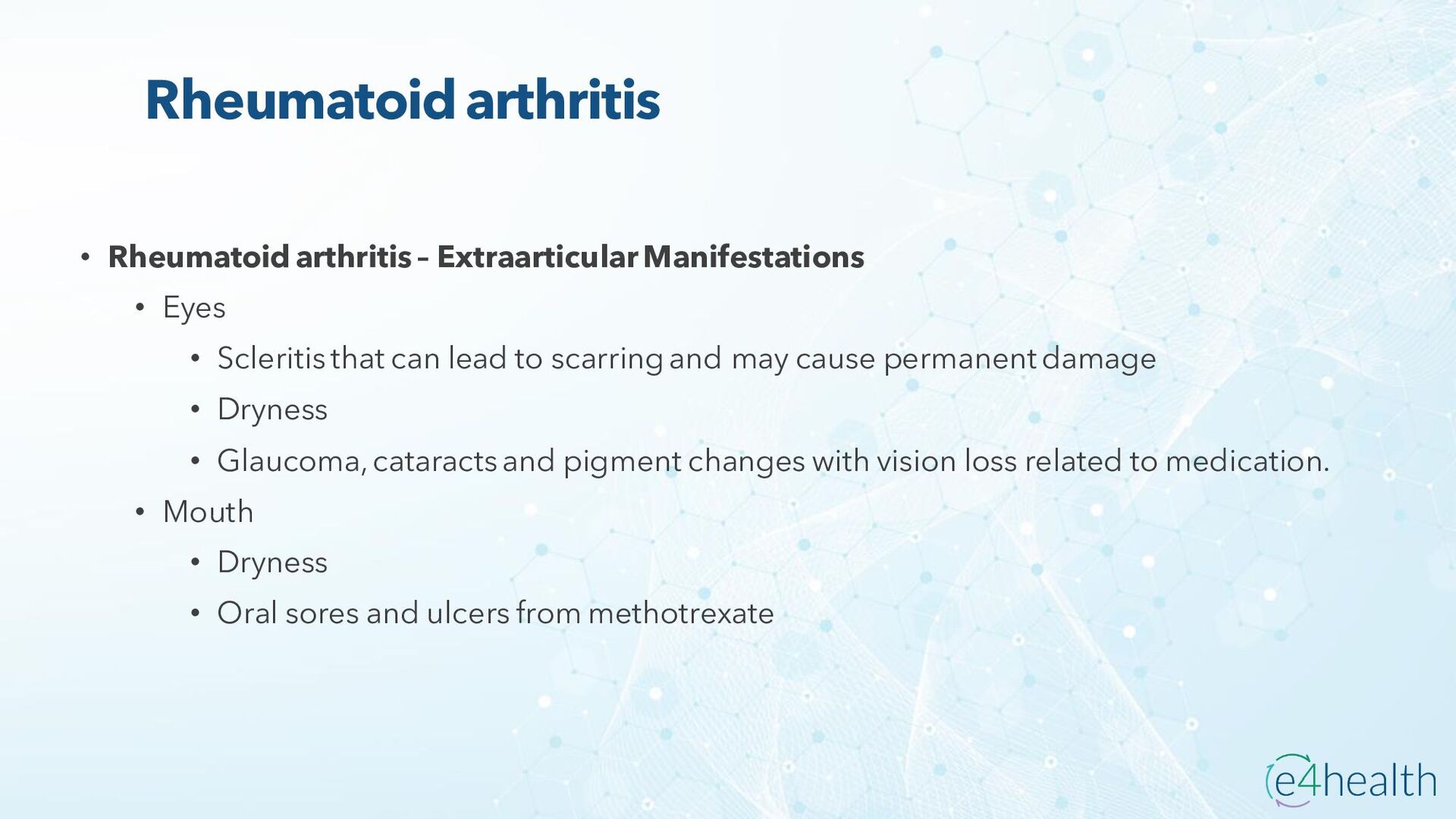 Rheumatoid arthritis

• Rheumatoid arthritis – Extraarticular Manifestations
  • Eyes
    • Scleritis that can lead to scarring and may cause permanent damage
    • Dryness
    • Glaucoma, cataracts and pigment changes with vision loss related to medication.
  • Mouth
    • Dryness
    • Oral sores and ulcers from methotrexate

e4health